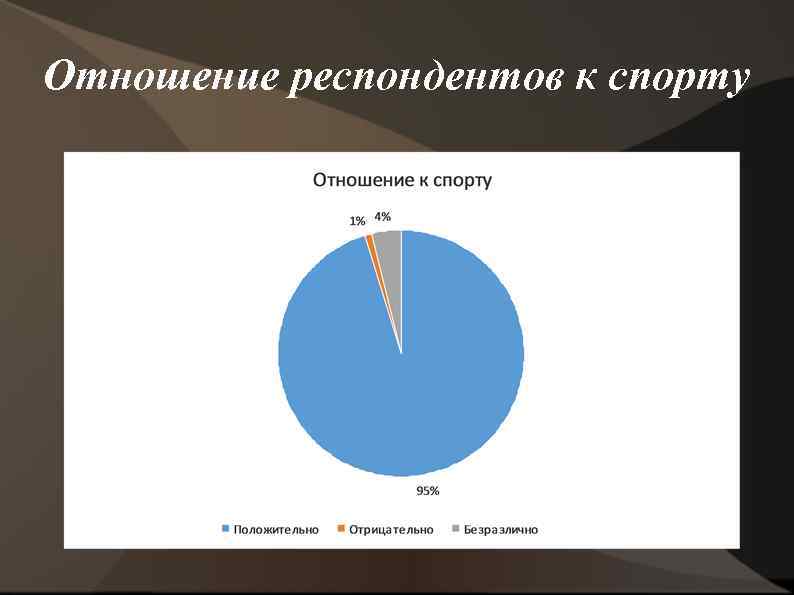 Отношение респондентов к спорту

Отношение к спорту

1%
4%
95%

Положительно
Отрицательно
Безразлично